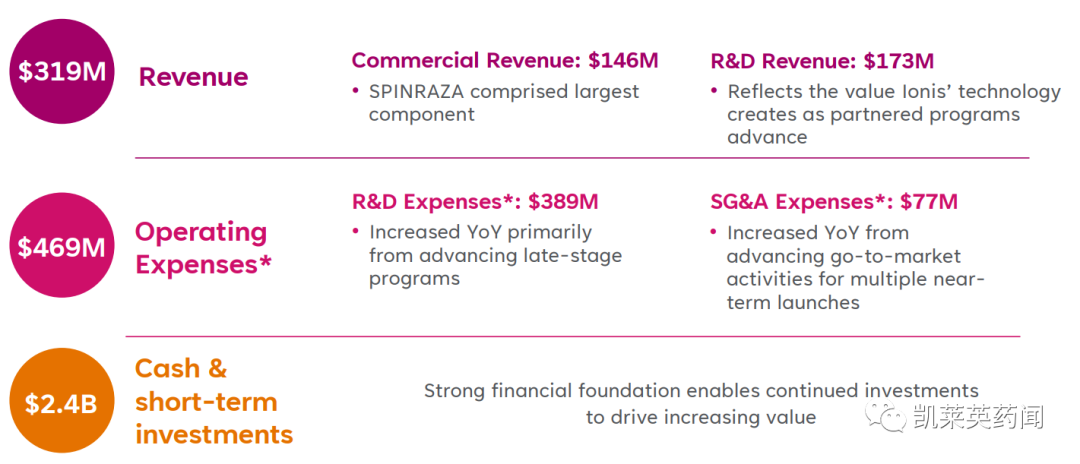 $319M

Revenue

Commercial Revenue: $146M
• SPINRAZA comprised largest component

R&D Revenue: $173M
• Reflects the value Ionis' technology creates as partnered programs advance

$469M

Operating Expenses*

R&D Expenses*: $389M
• Increased YoY primarily from advancing late-stage programs

SG&A Expenses*: $77M
• Increased YoY from advancing go-to-market activities for multiple near-term launches

$2.4B

Cash & short-term investments

Strong financial foundation enables continued investments to drive increasing value

凯莱英药闻